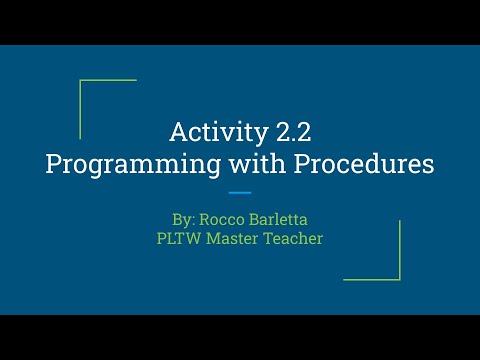 Activity 2.2
Programming with Procedures

By: Rocco Barletta
PLTW Master Teacher